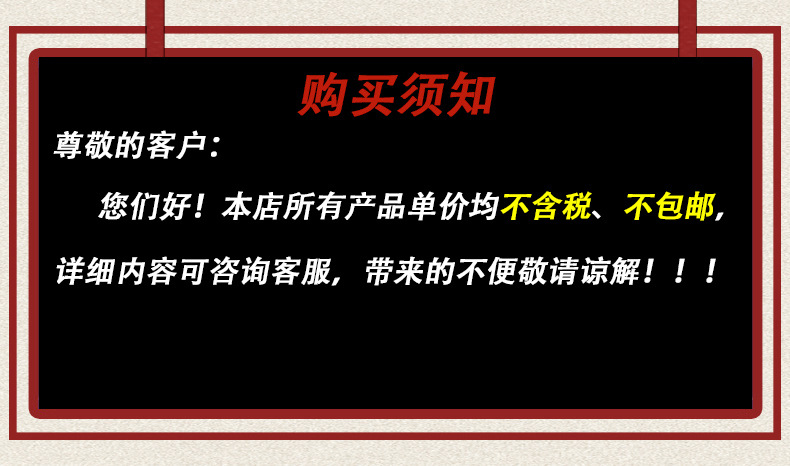 购买须知

尊敬的客户：

您们好！本店所有产品单价均不含税、不包邮，详细内容可咨询客服，带来的不便敬请谅解！！！